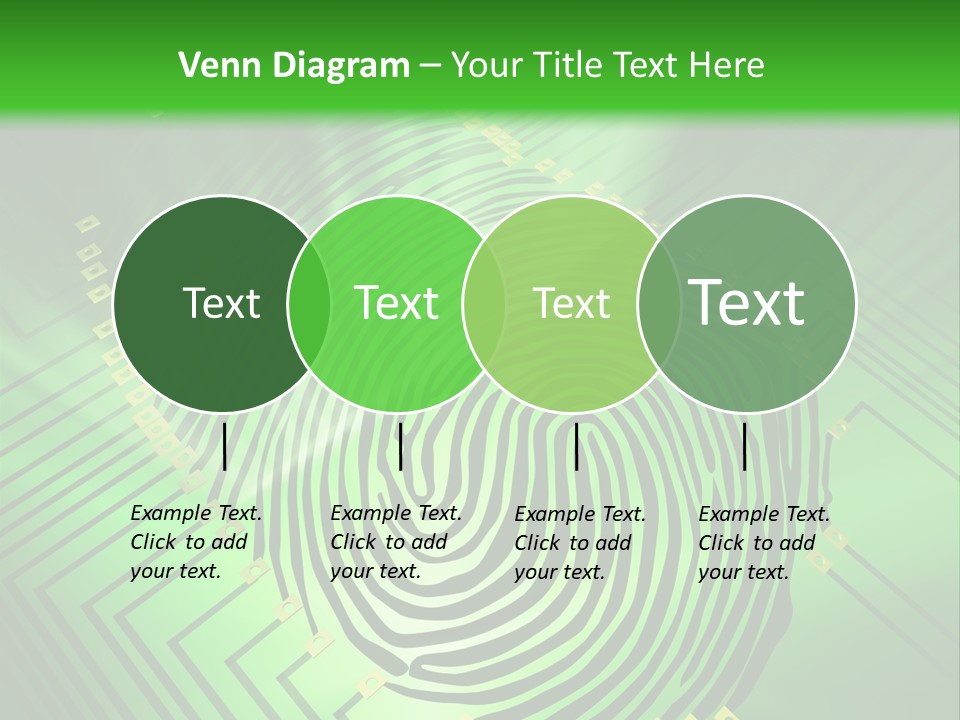 Venn Diagram – Your Title Text Here

Text

Text

Text

Text

Example Text. Click to add your text.

Example Text. Click to add your text.

Example Text. Click to add your text.

Example Text. Click to add your text.